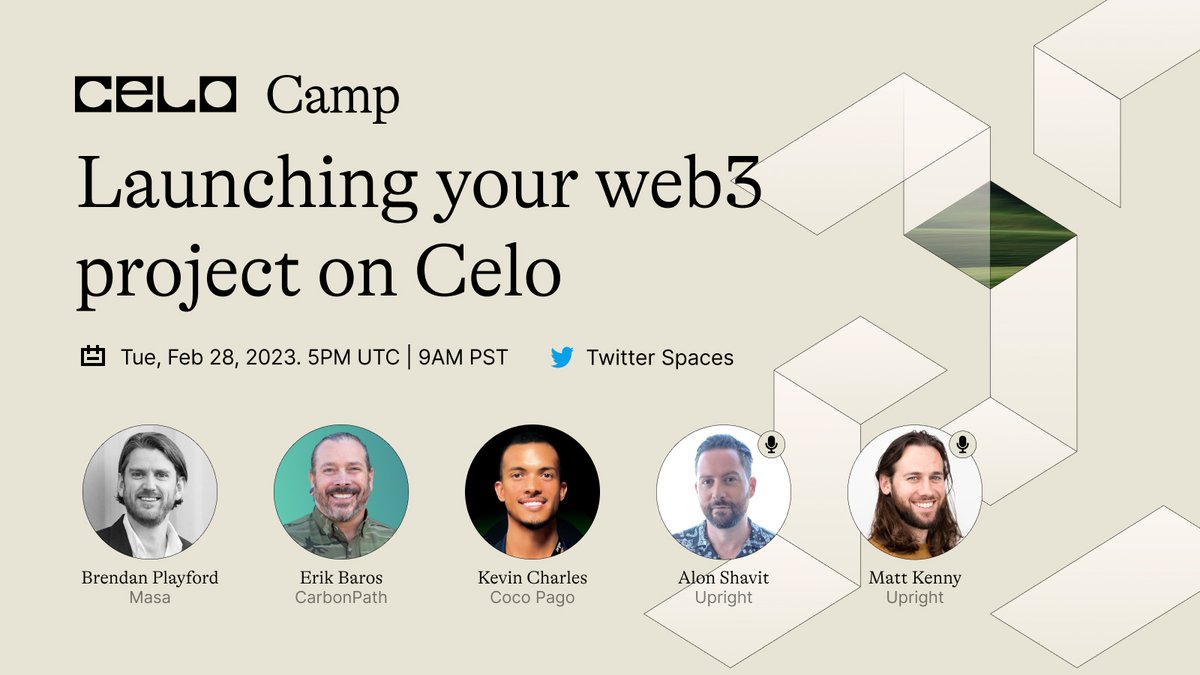 CELO Camp

Launching your web3 project on Celo

Tue, Feb 28, 2023. 5PM UTC | 9AM PST

Twitter Spaces

Brendan Playford
Masa

Erik Baros
CarbonPath

Kevin Charles
Coco Pago

Alon Shavit
Upright

Matt Kenny
Upright